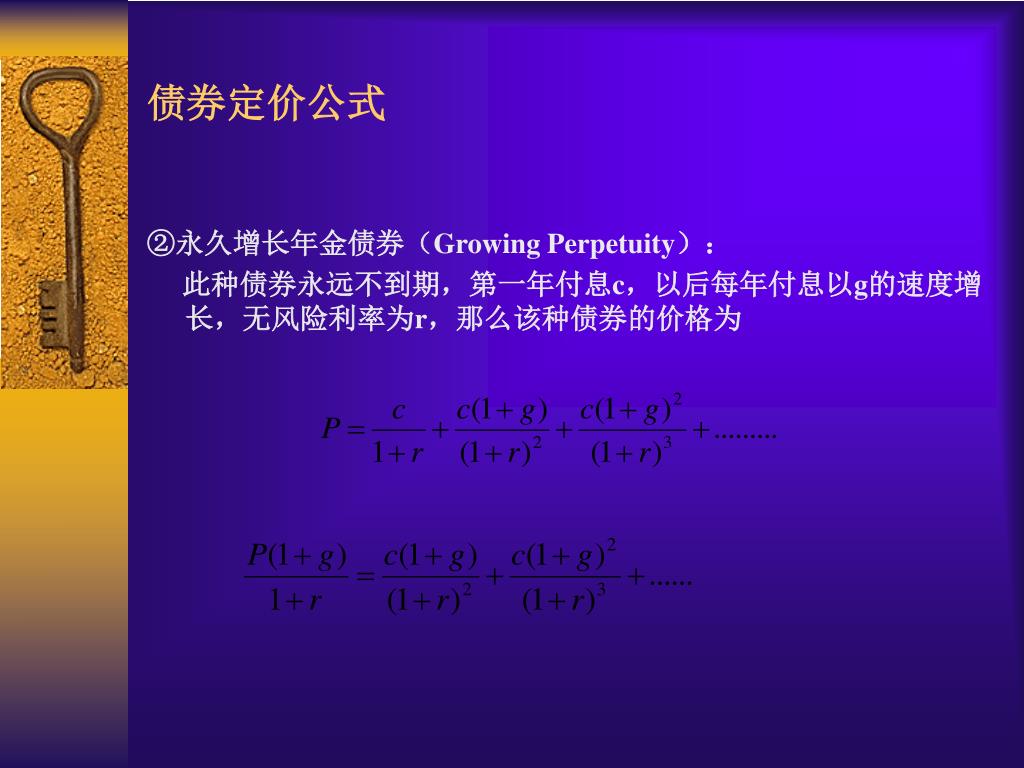 债券定价公式

②永久增长年金债券（Growing Perpetuity）：

此种债券永远不到期，第一年付息c，以后每年付息以g的速度增长，无风险利率为r，那么该种债券的价格为

$P = \frac{c}{1+r} + \frac{c(1+g)}{(1+r)^2} + \frac{c(1+g)^2}{(1+r)^3} + .........$

$\frac{P(1+g)}{1+r} = \frac{c(1+g)}{(1+r)^2} + \frac{c(1+g)^2}{(1+r)^3} + ......$